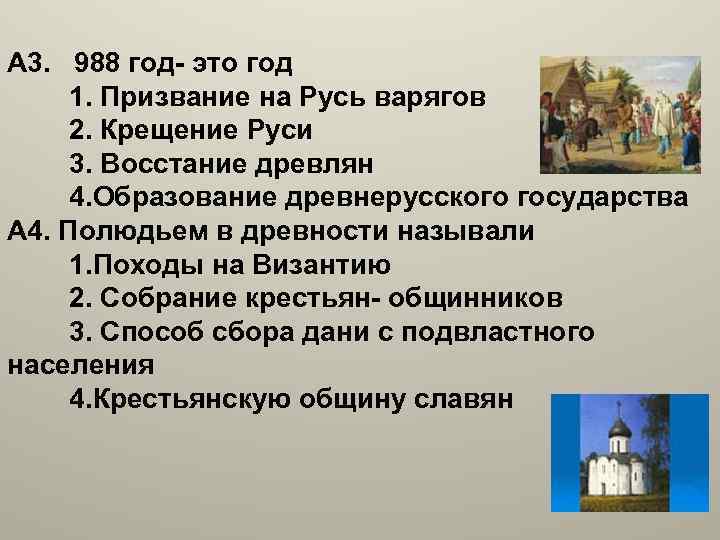 А3. 988 год- это год
1. Призвание на Русь варягов
2. Крещение Руси
3. Восстание древлян
4.Образование древнерусского государства
А4. Полюдьем в древности называли
1.Походы на Византию
2. Собрание крестьян- общинников
3. Способ сбора дани с подвластного населения
4.Крестьянскую общину славян